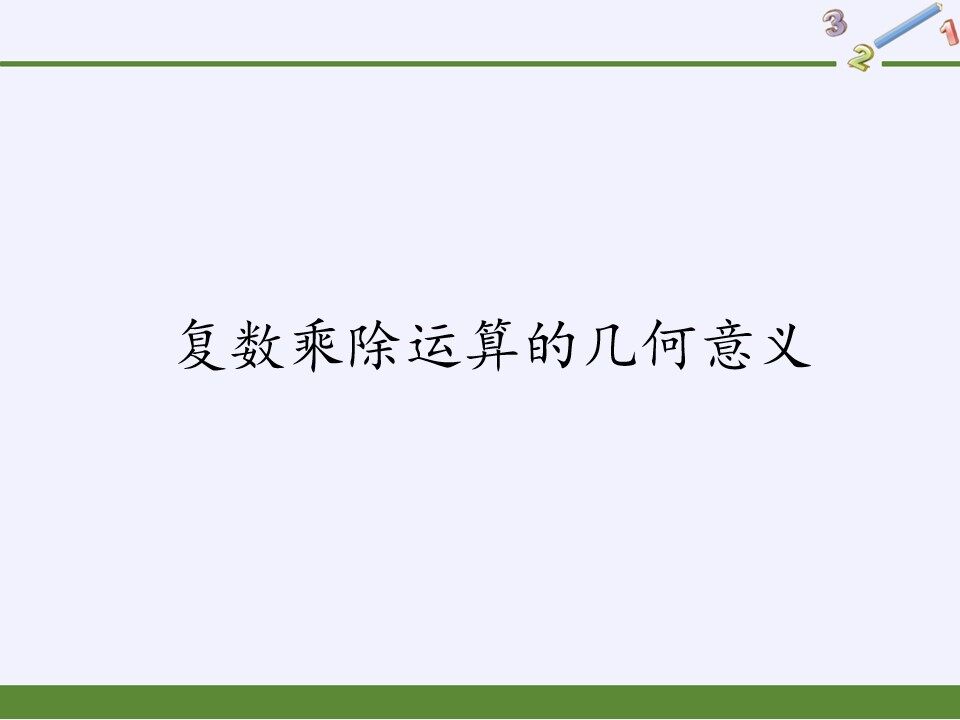 3
2
1

复数乘除运算的几何意义